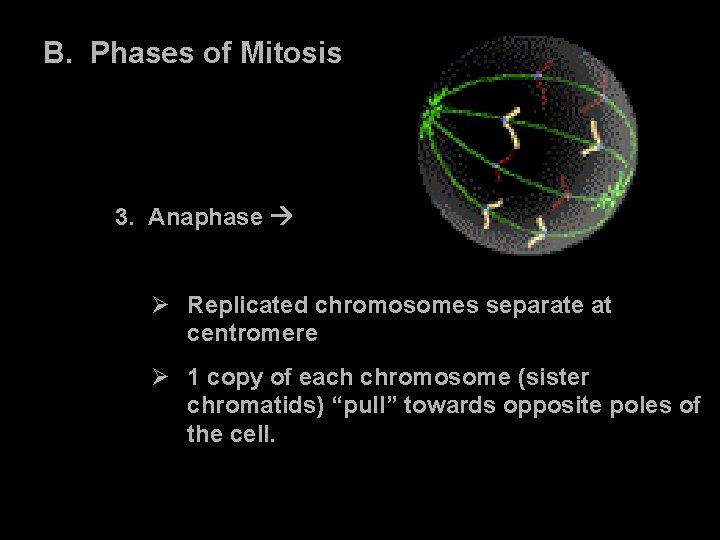 B. Phases of Mitosis

3. Anaphase →

➢ Replicated chromosomes separate at centromere

➢ 1 copy of each chromosome (sister chromatids) “pull” towards opposite poles of the cell.